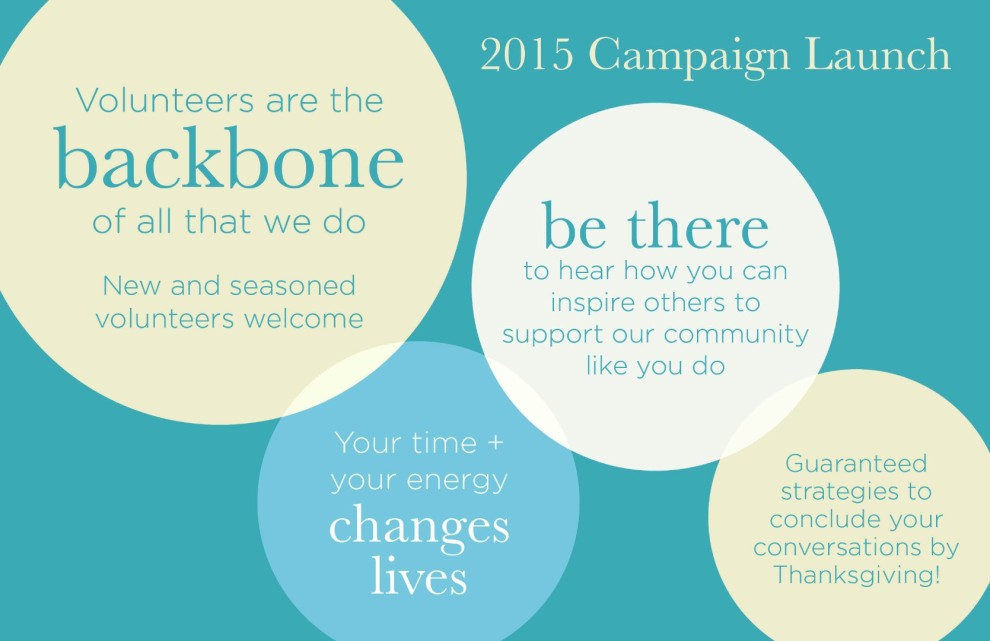 2015 Campaign Launch

Volunteers are the backbone of all that we do

New and seasoned volunteers welcome

be there to hear how you can inspire others to support our community like you do

Your time + your energy changes lives

Guaranteed strategies to conclude your conversations by Thanksgiving!